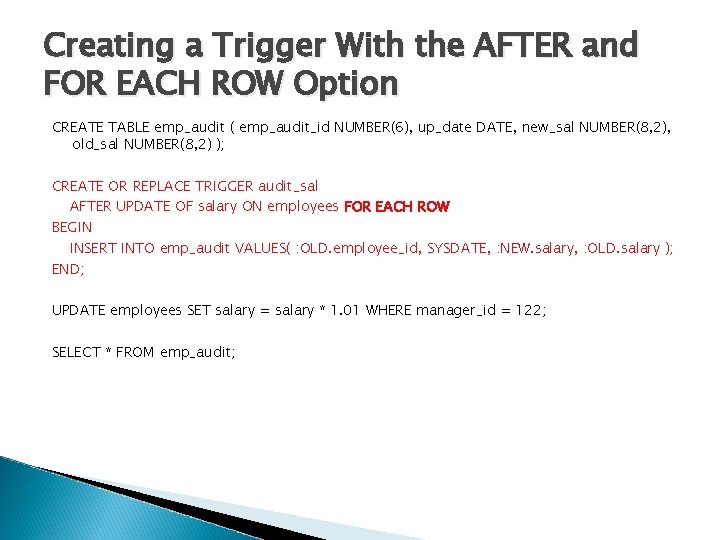 Creating a Trigger With the AFTER and FOR EACH ROW Option

CREATE TABLE emp_audit ( emp_audit_id NUMBER(6), up_date DATE, new_sal NUMBER(8,2), old_sal NUMBER(8,2) );

CREATE OR REPLACE TRIGGER audit_sal
AFTER UPDATE OF salary ON employees FOR EACH ROW
BEGIN
INSERT INTO emp_audit VALUES( :OLD.employee_id, SYSDATE, :NEW.salary, :OLD.salary );
END;

UPDATE employees SET salary = salary * 1.01 WHERE manager_id = 122;

SELECT * FROM emp_audit;